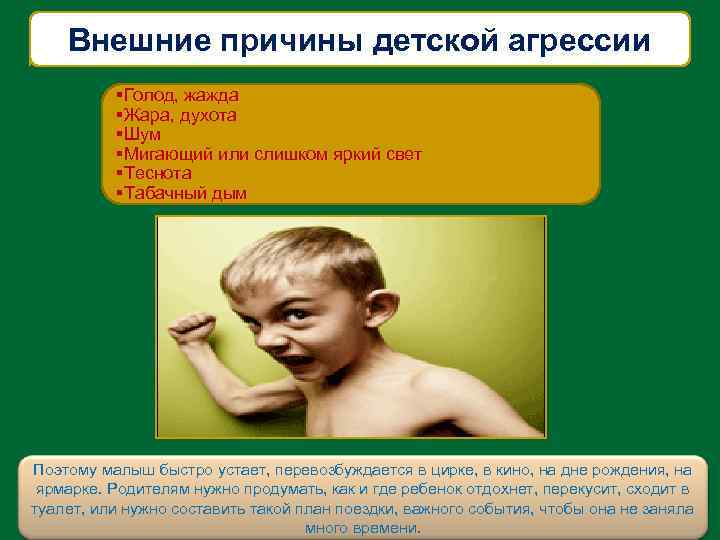 Внешние причины детской агрессии

▪Голод, жажда
▪Жара, духота
▪Шум
▪Мигающий или слишком яркий свет
▪Теснота
▪Табачный дым

Поэтому малыш быстро устает, перевозбуждается в цирке, в кино, на дне рождения, на ярмарке. Родителям нужно продумать, как и где ребенок отдохнет, перекусит, сходит в туалет, или нужно составить такой план поездки, важного события, чтобы она не заняла много времени.